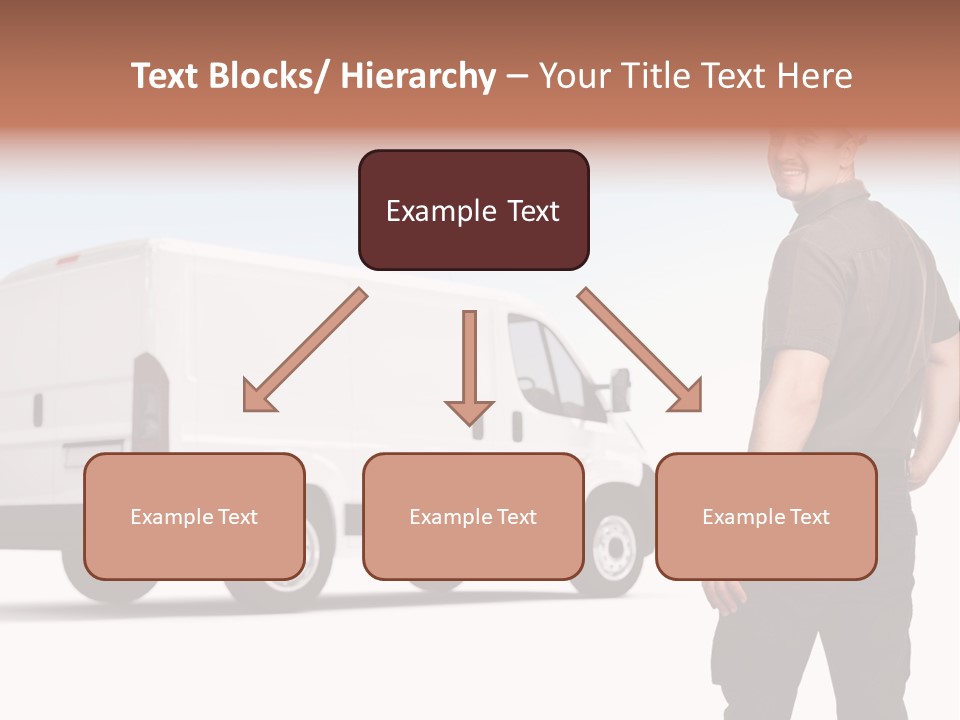 Text Blocks/ Hierarchy – Your Title Text Here

Example Text

Example Text

Example Text

Example Text